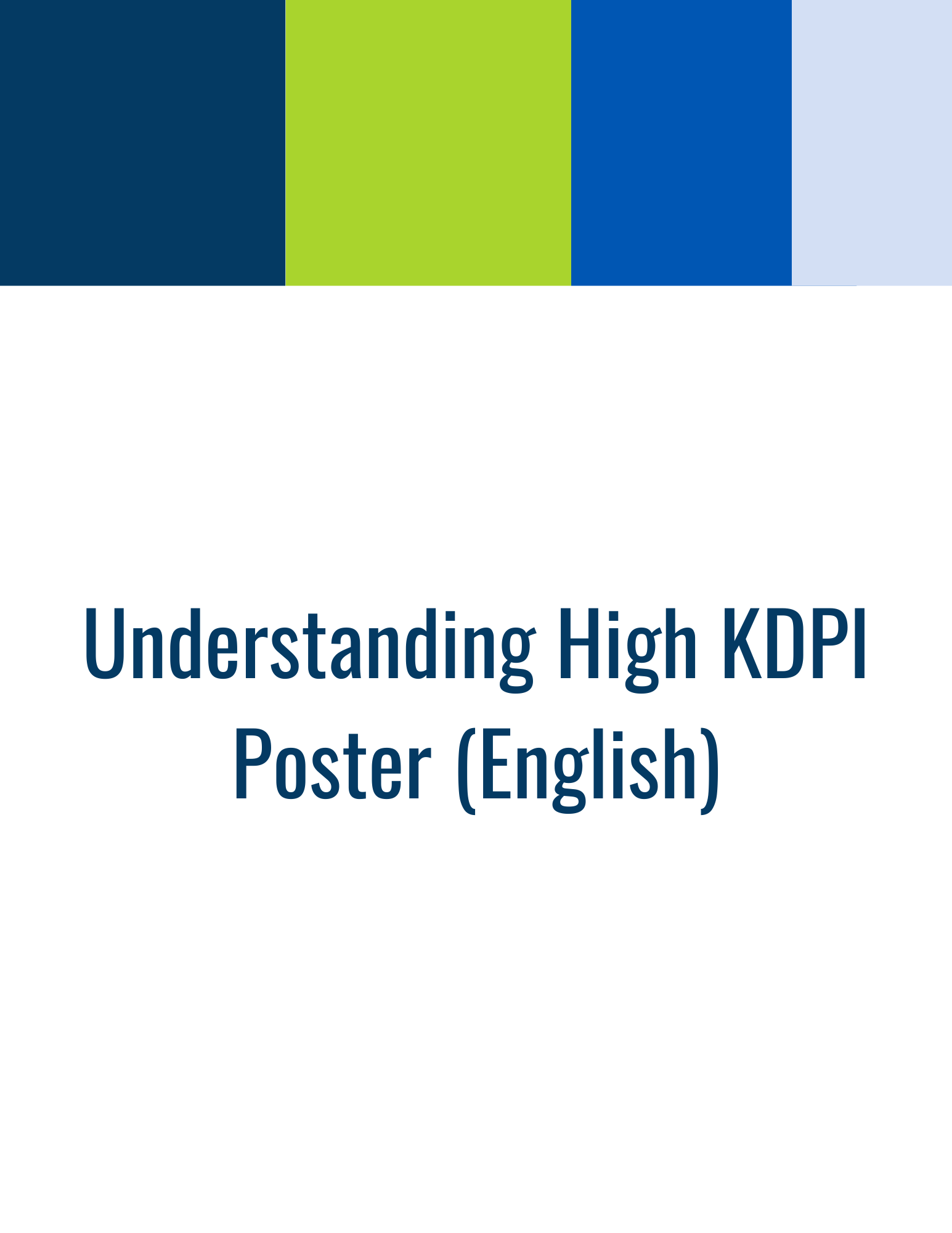 Understanding High KDPI Poster (English)